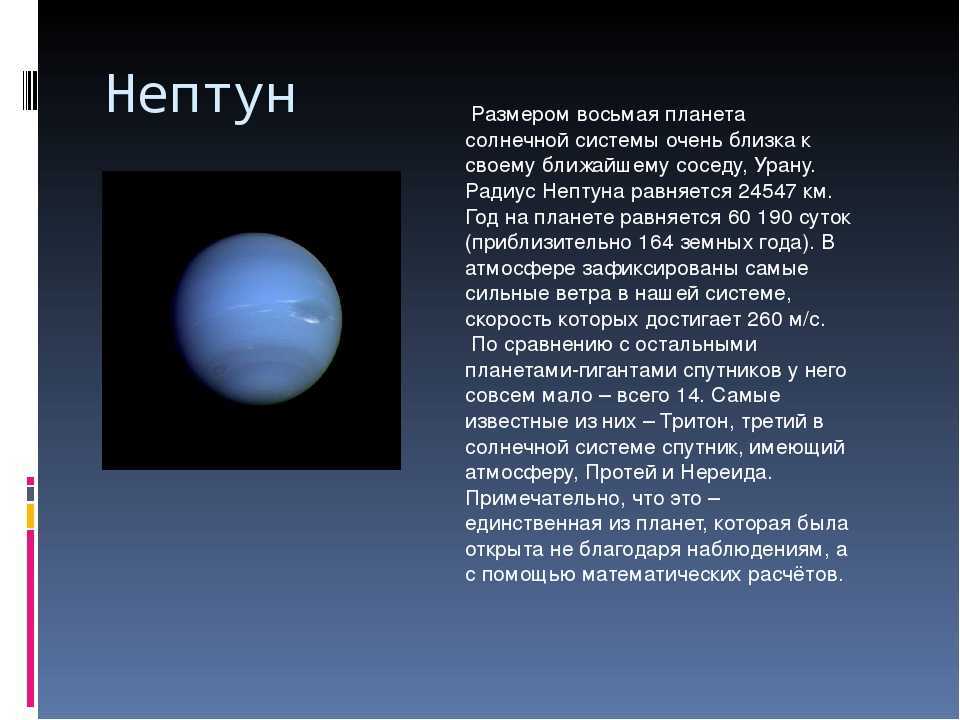 Нептун

Размером восьмая планета солнечной системы очень близка к своему ближайшему соседу, Урану. Радиус Нептуна равняется 24547 км. Год на планете равняется 60 190 суток (приблизительно 164 земных года). В атмосфере зафиксированы самые сильные ветра в нашей системе, скорость которых достигает 260 м/с.

По сравнению с остальными планетами-гигантами спутников у него совсем мало – всего 14. Самые известные из них – Тритон, третий в солнечной системе спутник, имеющий атмосферу, Протей и Нереида. Примечательно, что это – единственная из планет, которая была открыта не благодаря наблюдениям, а с помощью математических расчётов.